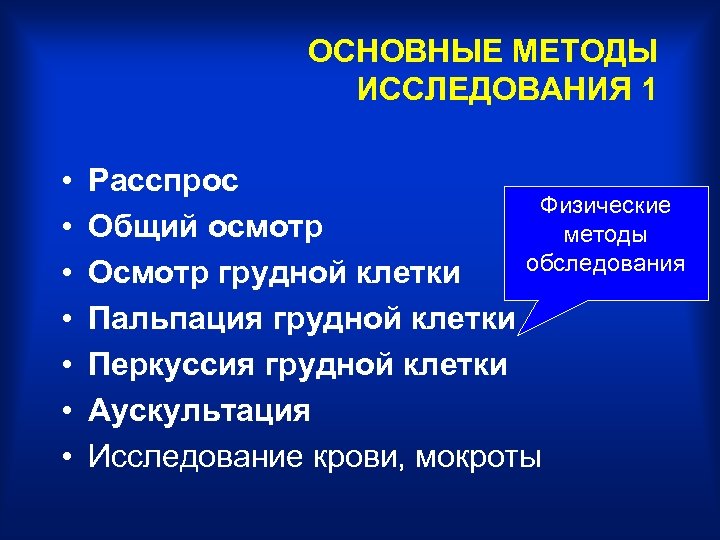 ОСНОВНЫЕ МЕТОДЫ ИССЛЕДОВАНИЯ 1

• Расспрос
• Общий осмотр
• Осмотр грудной клетки
• Пальпация грудной клетки
• Перкуссия грудной клетки
• Аускультация
• Исследование крови, мокроты

Физические методы обследования